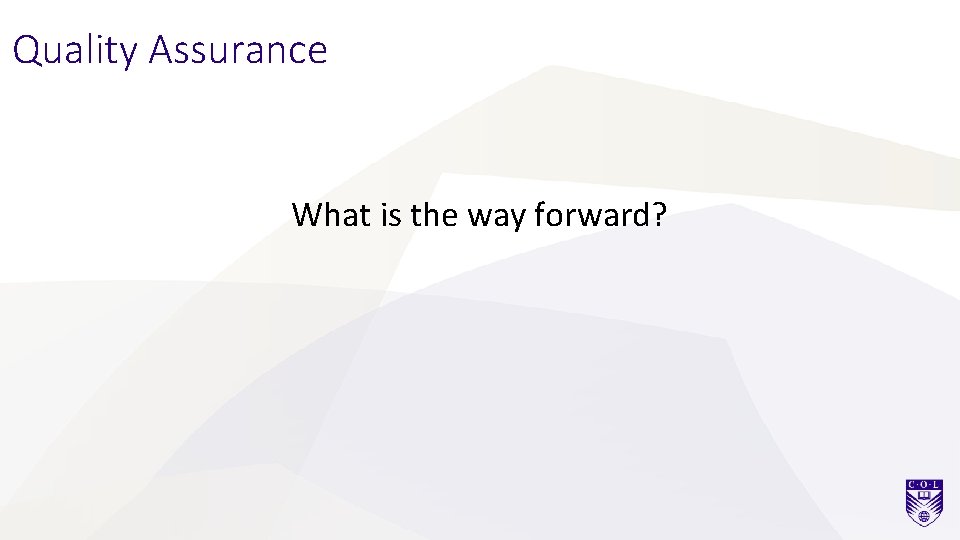 Quality Assurance

What is the way forward?

C·O·L